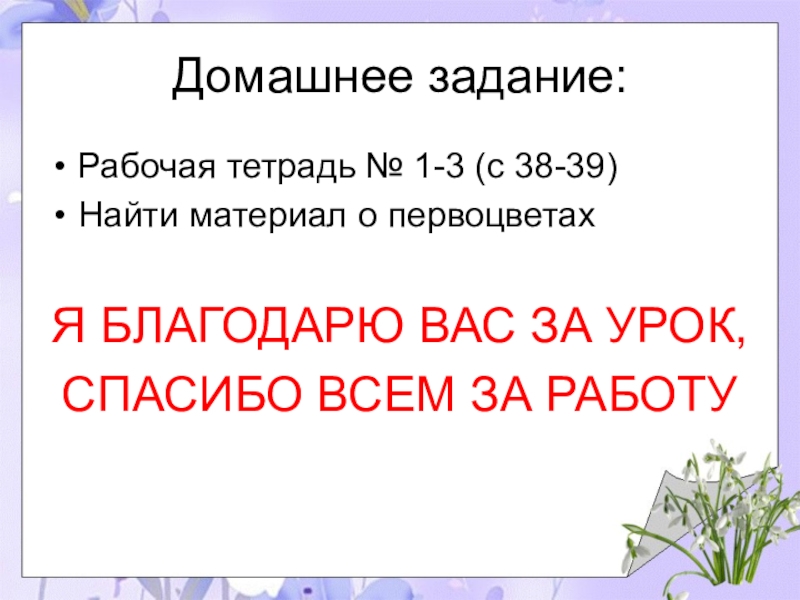 Домашнее задание:

• Рабочая тетрадь № 1-3 (с 38-39)
• Найти материал о первоцветах

Я БЛАГОДАРЮ ВАС ЗА УРОК,
СПАСИБО ВСЕМ ЗА РАБОТУ